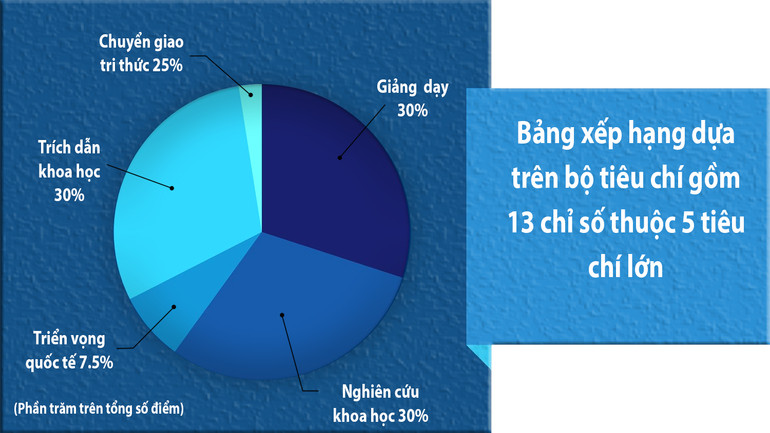 Chuyển giao tri thức 25%

Giảng dạy 30%

Trích dẫn khoa học 30%

Triển vọng quốc tế 7.5%

Nghiên cứu khoa học 30%

(Phần trăm trên tổng số điểm)

Bảng xếp hạng dựa trên bộ tiêu chí gồm 13 chỉ số thuộc 5 tiêu chí lớn